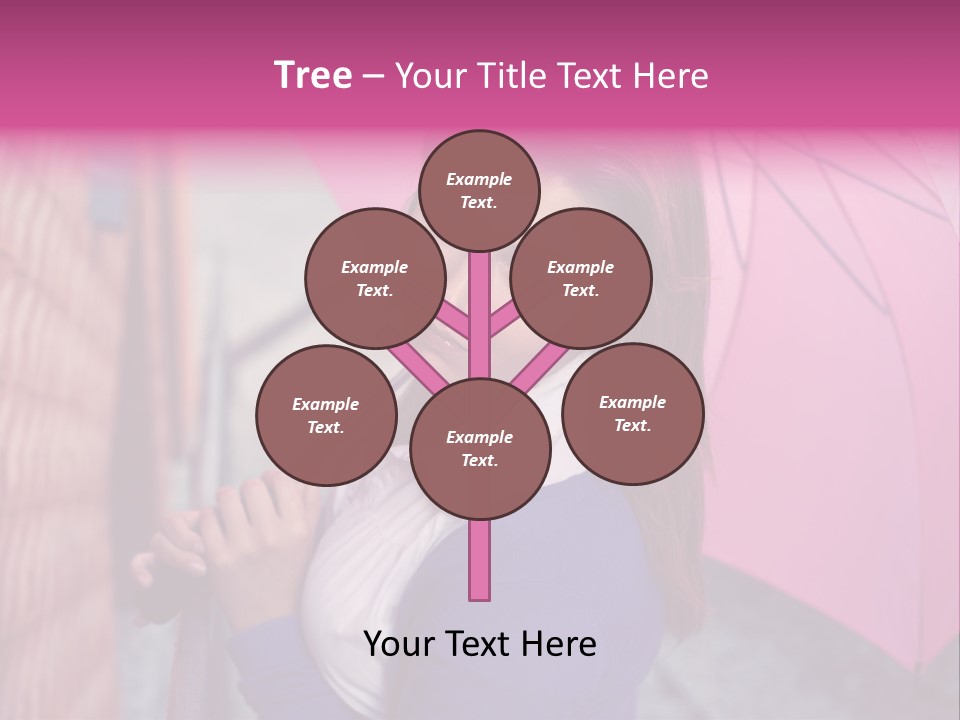 Tree – Your Title Text Here

Example Text.

Example Text.

Example Text.

Example Text.

Example Text.

Example Text.

Your Text Here